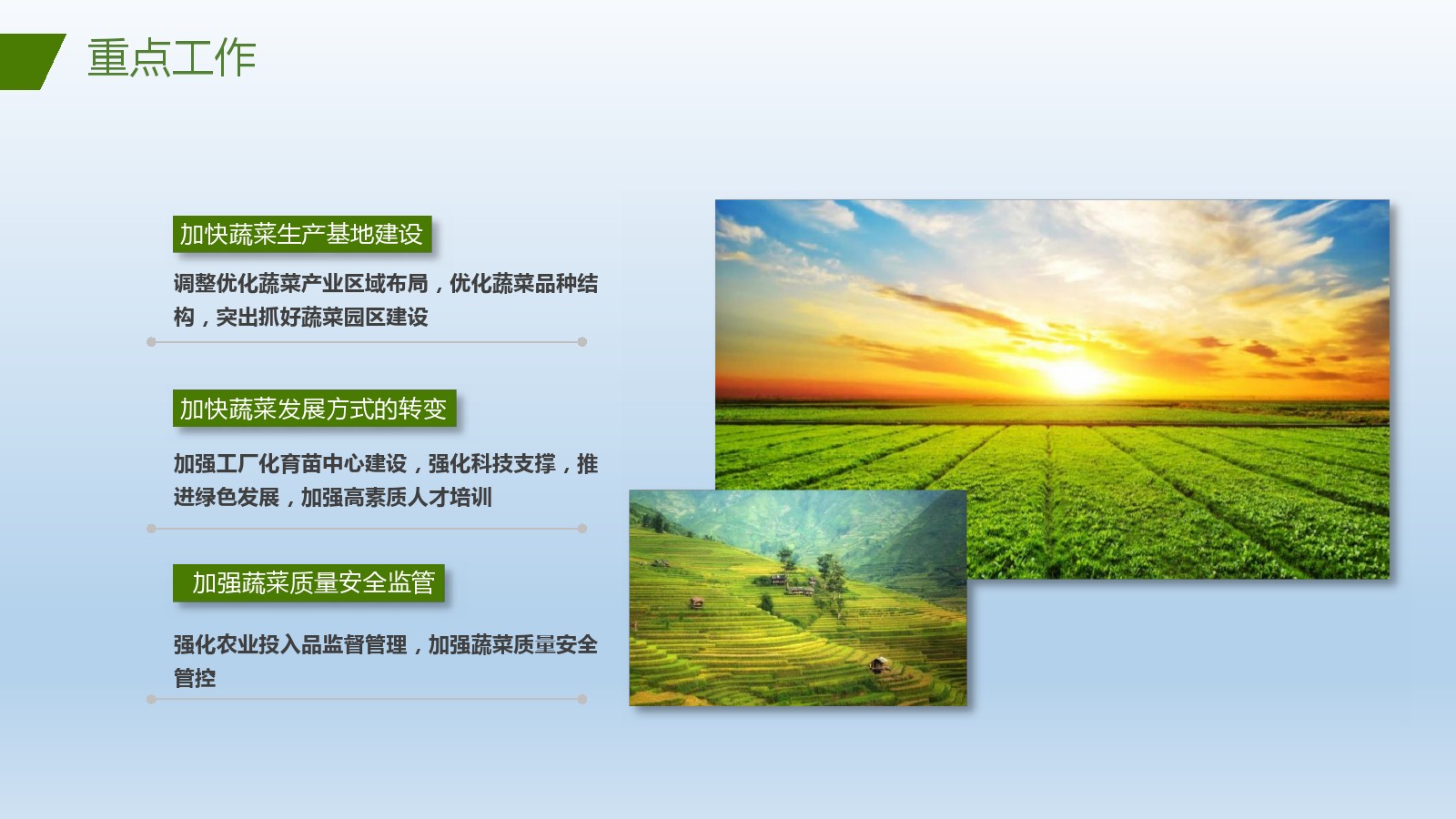 重点工作

加快蔬菜生产基地建设

调整优化蔬菜产业区域布局，优化蔬菜品种结构，突出抓好蔬菜园区建设

加快蔬菜发展方式的转变

加强工厂化育苗中心建设，强化科技支撑，推进绿色发展，加强高素质人才培训

加强蔬菜质量安全监管

强化农业投入品监督管理，加强蔬菜质量安全管控